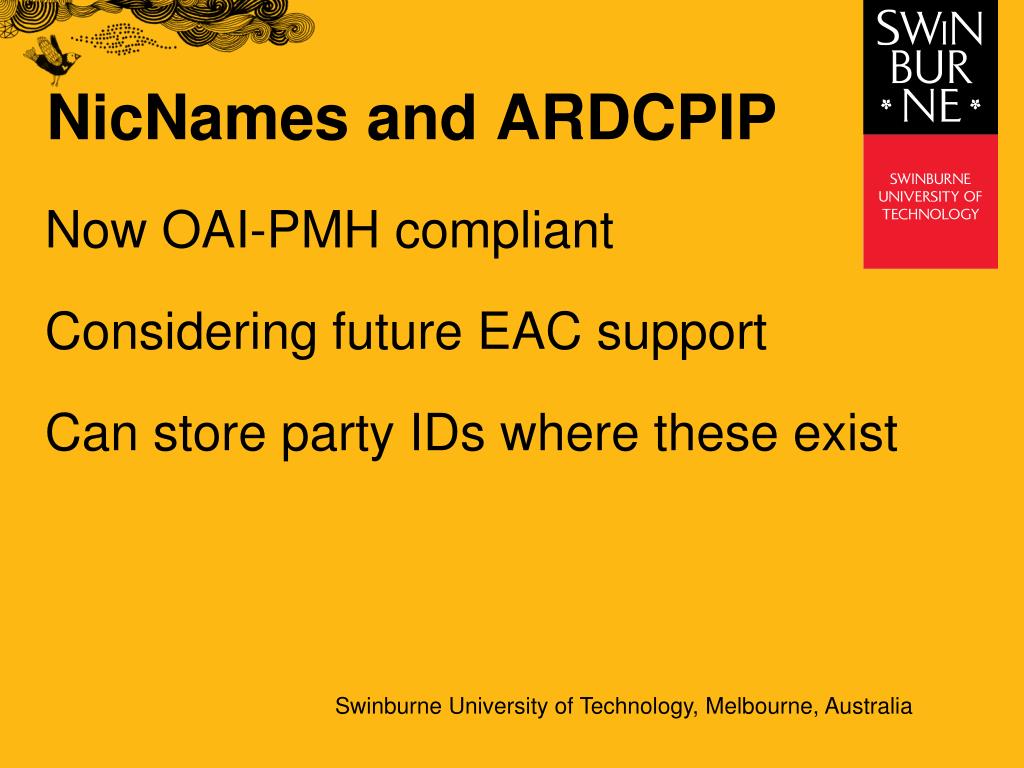 SWIN
BUR
NE

SWINBURNE
UNIVERSITY OF
TECHNOLOGY

NicNames and ARDCPIP

Now OAI-PMH compliant

Considering future EAC support

Can store party IDs where these exist

Swinburne University of Technology, Melbourne, Australia